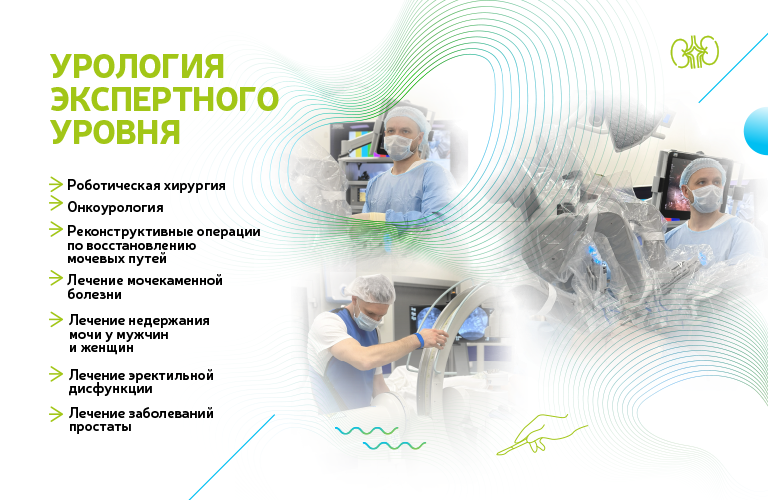 УРОЛОГИЯ ЭКСПЕРТНОГО УРОВНЯ

Роботическая хирургия

Онкоурология

Реконструктивные операции по восстановлению мочевых путей

Лечение мочекаменной болезни

Лечение недержания мочи у мужчин и женщин

Лечение эректильной дисфункции

Лечение заболеваний простаты